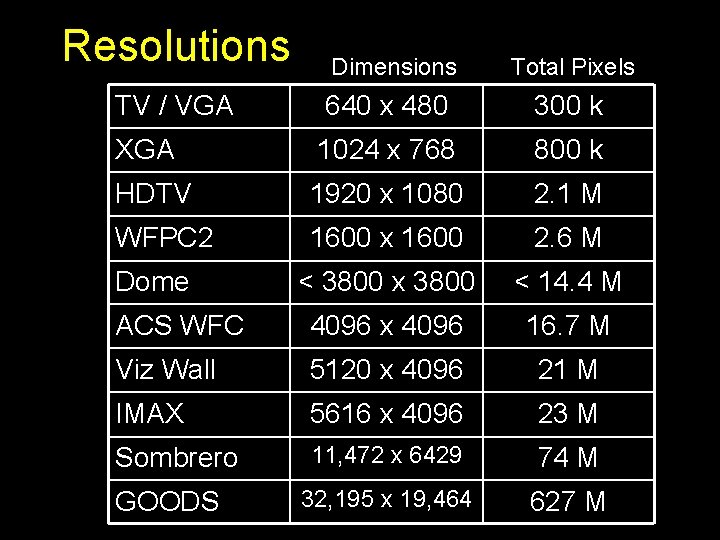 Resolutions

| | Dimensions | Total Pixels |
|---|---|---|
| TV / VGA | 640 x 480 | 300 k |
| XGA | 1024 x 768 | 800 k |
| HDTV | 1920 x 1080 | 2.1 M |
| WFPC2 | 1600 x 1600 | 2.6 M |
| Dome | < 3800 x 3800 | < 14.4 M |
| ACS WFC | 4096 x 4096 | 16.7 M |
| Viz Wall | 5120 x 4096 | 21 M |
| IMAX | 5616 x 4096 | 23 M |
| Sombrero | 11,472 x 6429 | 74 M |
| GOODS | 32,195 x 19,464 | 627 M |